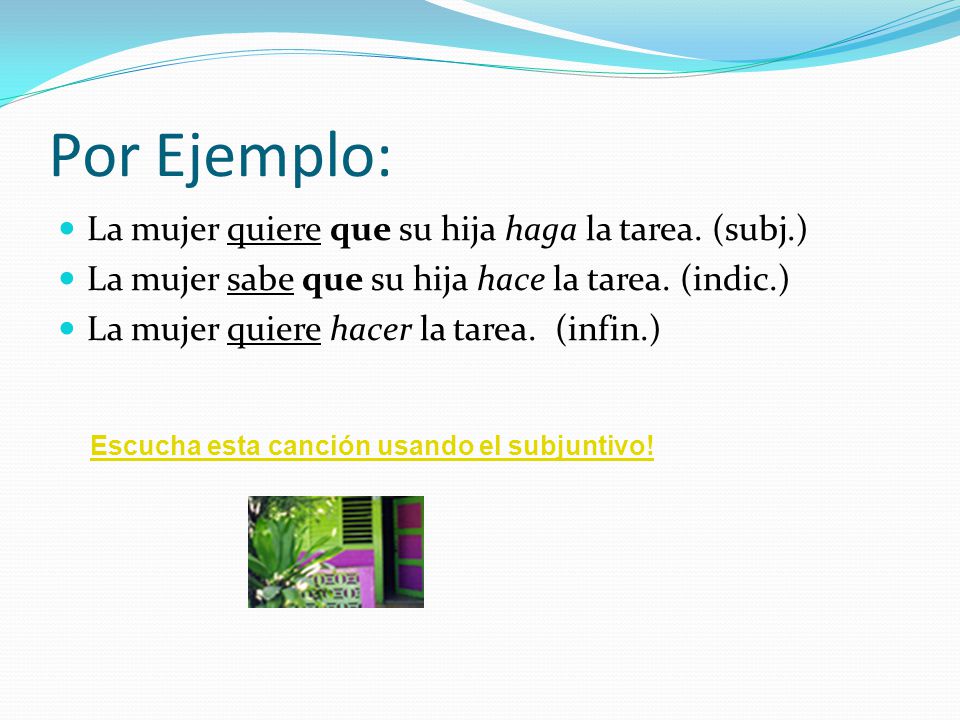 Por Ejemplo:

La mujer quiere que su hija haga la tarea. (subj.)
La mujer sabe que su hija hace la tarea. (indic.)
La mujer quiere hacer la tarea. (infin.)

Escucha esta canción usando el subjuntivo!